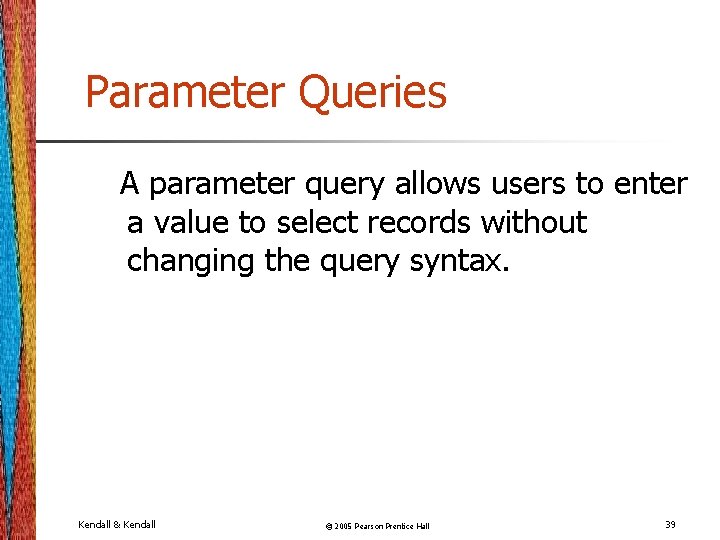 Parameter Queries

A parameter query allows users to enter a value to select records without changing the query syntax.

Kendall & Kendall

© 2005 Pearson Prentice Hall

39